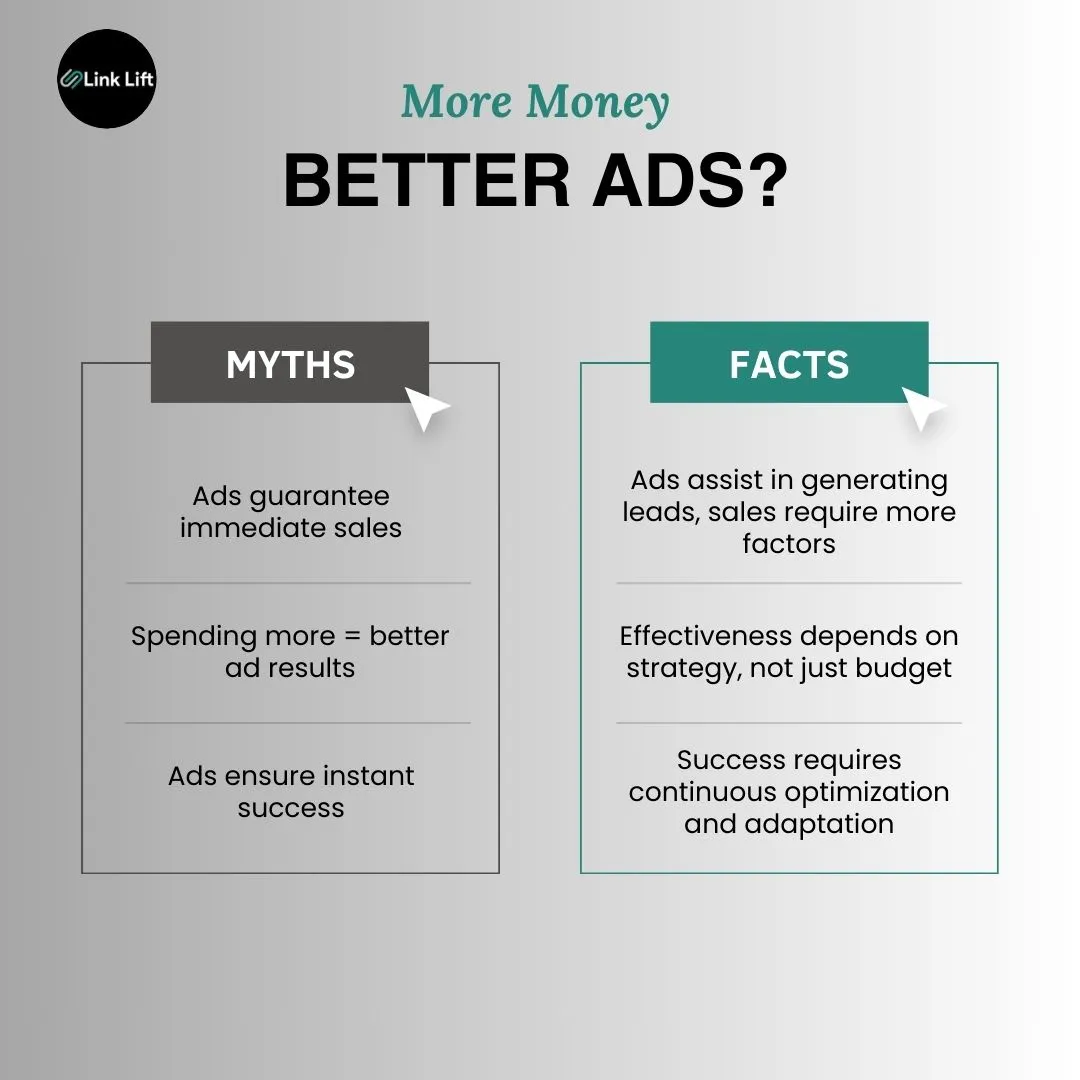 Link Lift

More Money

BETTER ADS?

MYTHS

Ads guarantee immediate sales

Spending more = better ad results

Ads ensure instant success

FACTS

Ads assist in generating leads, sales require more factors

Effectiveness depends on strategy, not just budget

Success requires continuous optimization and adaptation